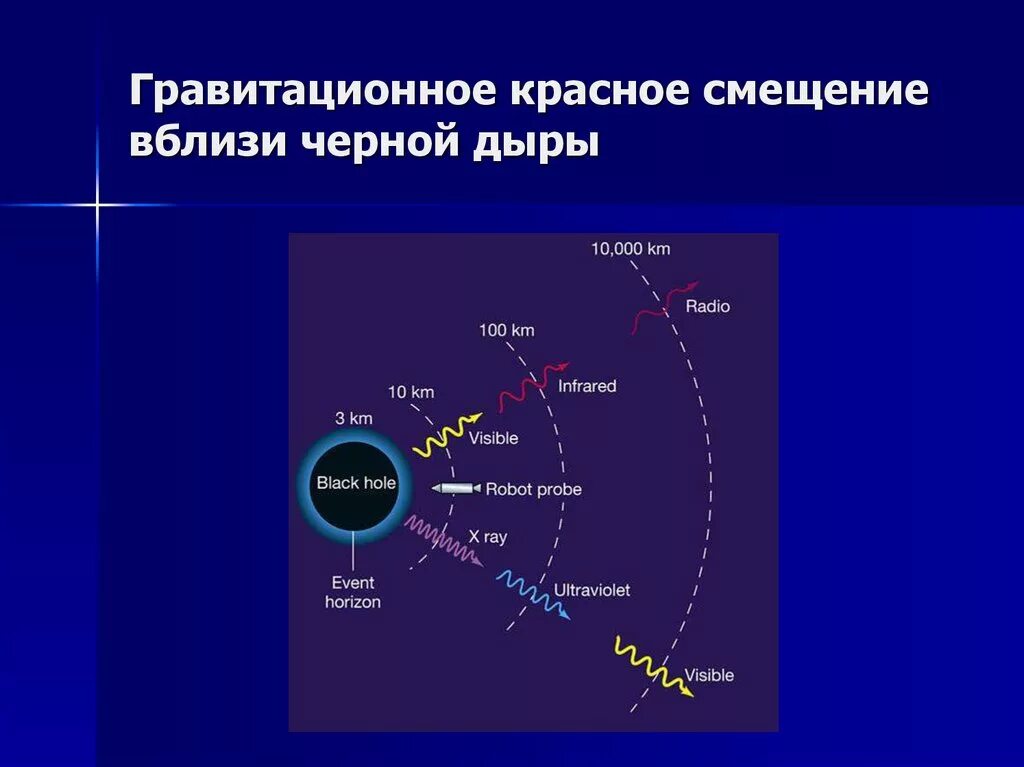 Гравитационное красное смещение вблизи черной дыры

10,000 km
Radio
100 km
Infrared
10 km
3 km
Visible
Black hole
Robot probe
X ray
Event horizon
Ultraviolet
Visible